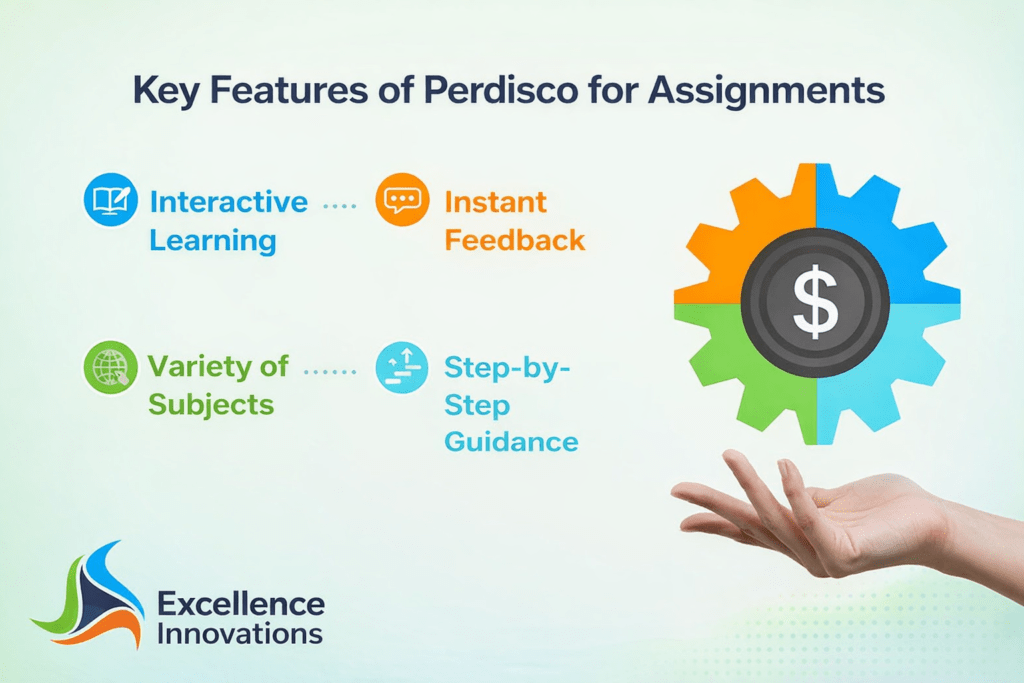 Key Features of Perdisco for Assignments

Interactive Learning

Instant Feedback

Variety of Subjects

Step-by-Step Guidance

$

Excellence Innovations